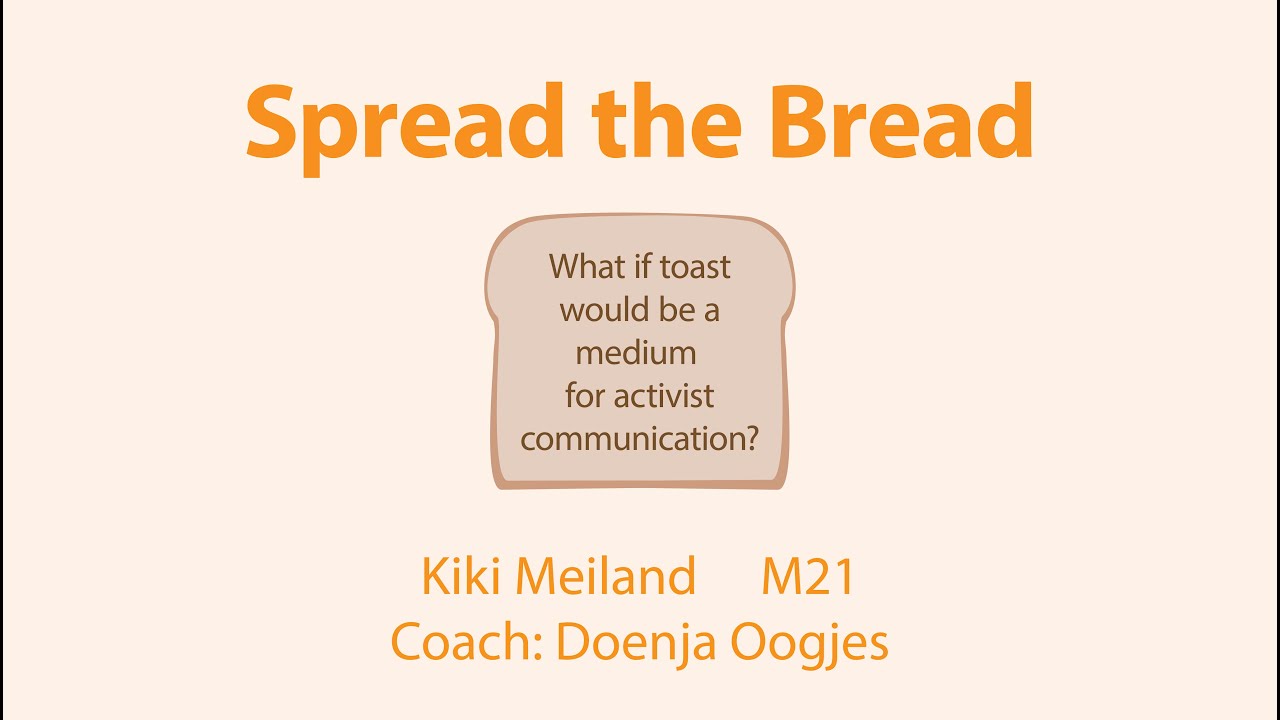 Spread the Bread

What if toast would be a medium for activist communication?

Kiki Meiland M21
Coach: Doenja Oogjes